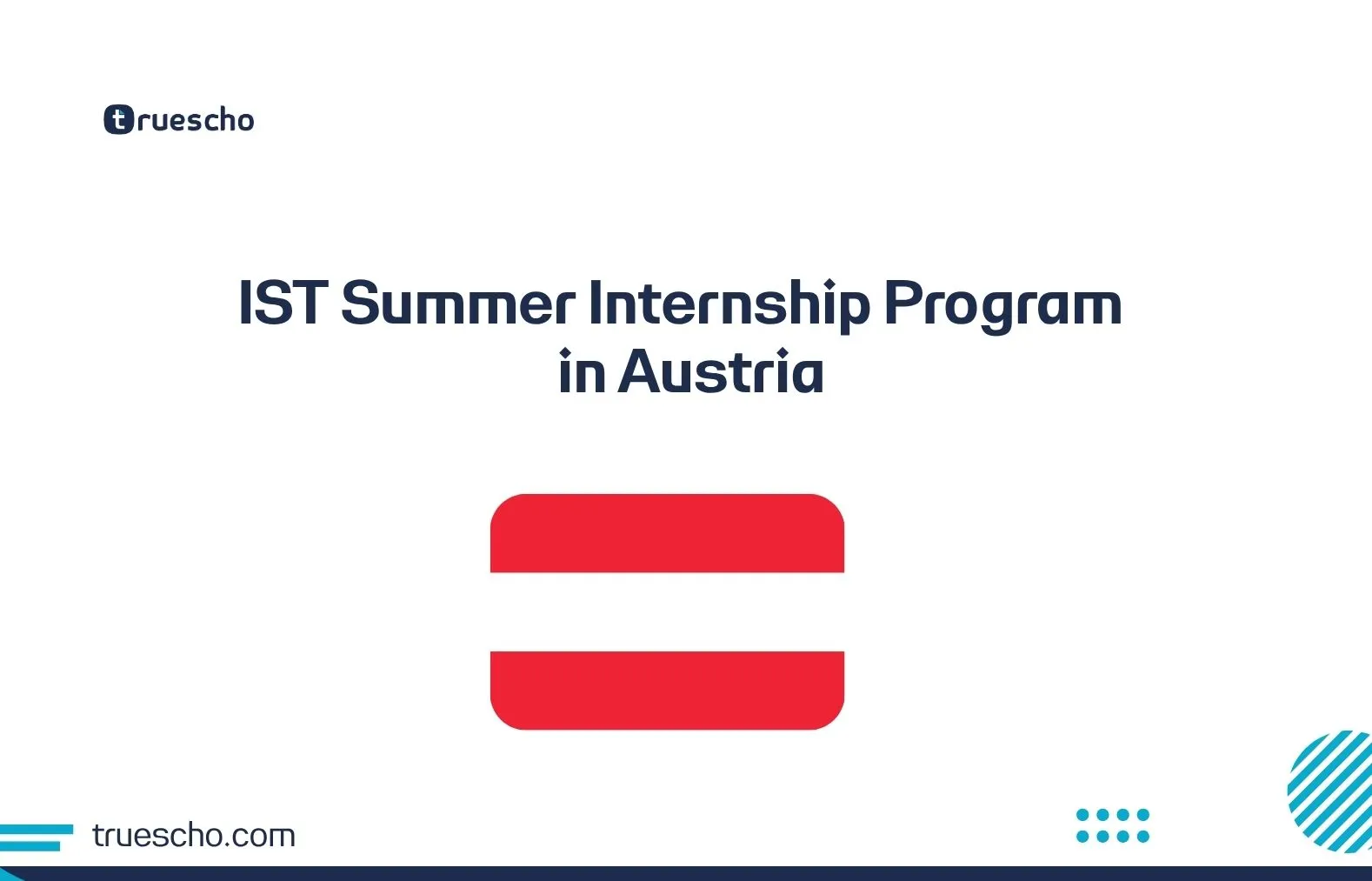 truescho

IST Summer Internship Program in Austria

truescho.com